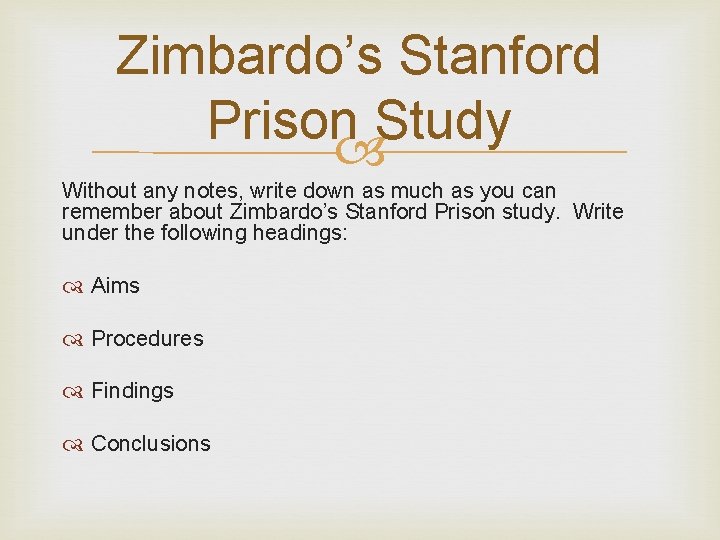 Zimbardo’s Stanford Prison Study

Without any notes, write down as much as you can remember about Zimbardo’s Stanford Prison study.  Write under the following headings:

Aims

Procedures

Findings

Conclusions